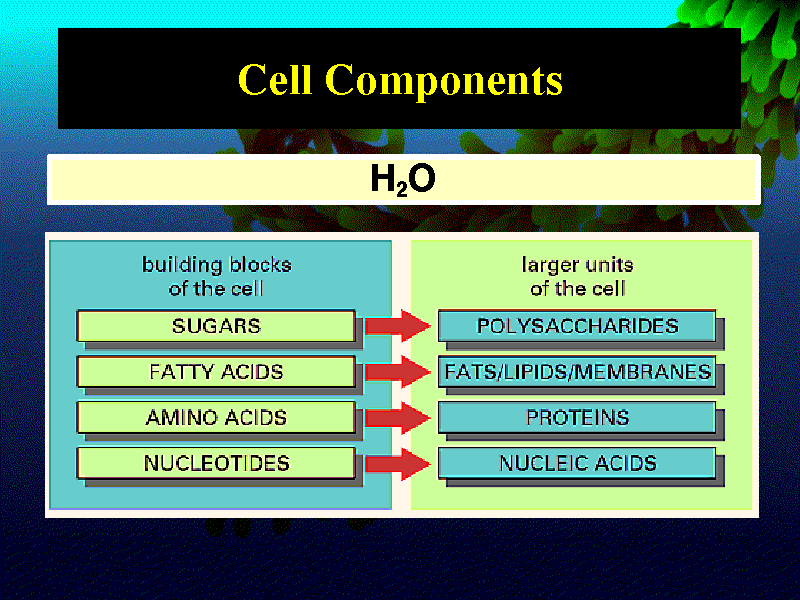 Cell Components

$H_2O$

building blocks of the cell

SUGARS
FATTY ACIDS
AMINO ACIDS
NUCLEOTIDES

larger units of the cell

POLYSACCHARIDES
FATS/LIPIDS/MEMBRANES
PROTEINS
NUCLEIC ACIDS